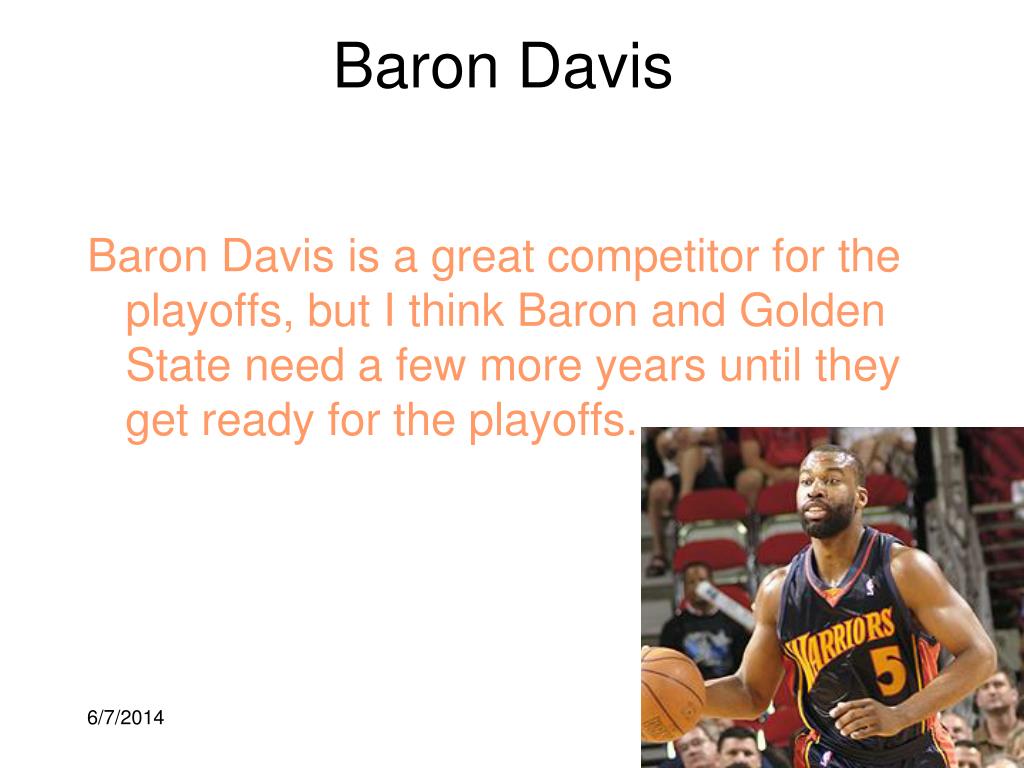 Baron Davis

Baron Davis is a great competitor for the playoffs, but I think Baron and Golden State need a few more years until they get ready for the playoffs.

WARRIORS 5

6/7/2014